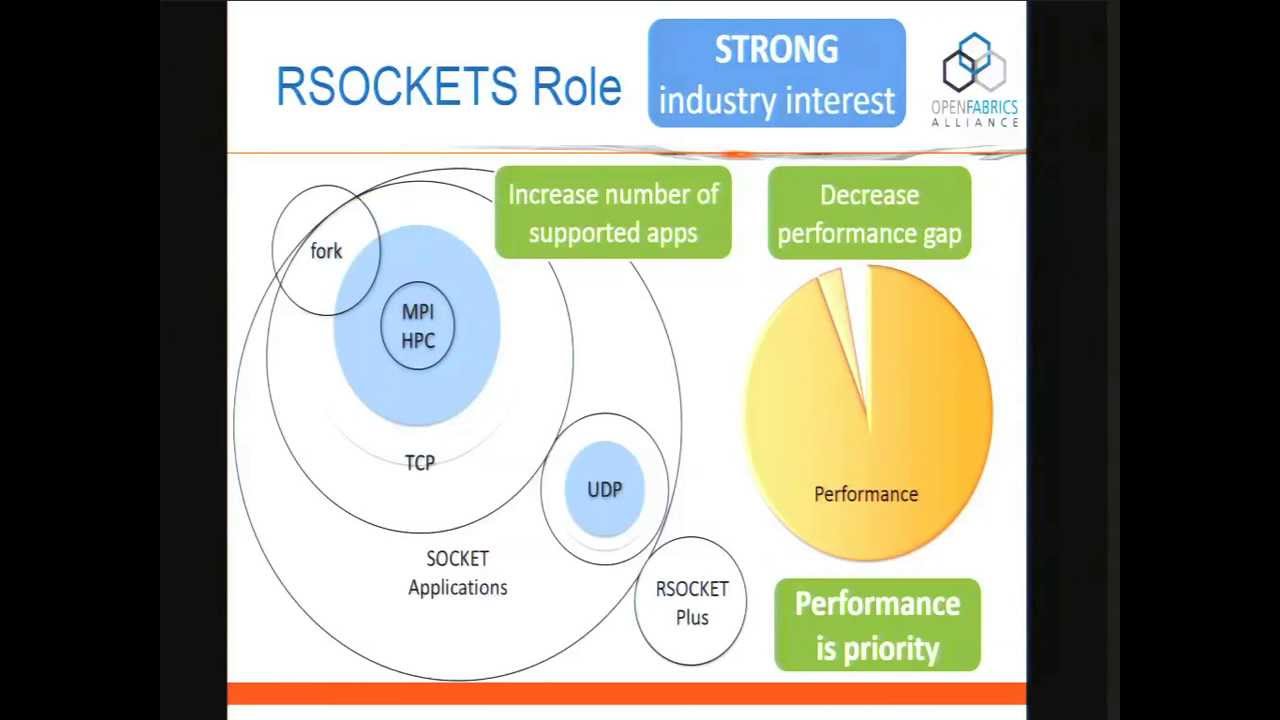 RSOCKETS Role

STRONG industry interest

OPENFABRICS ALLIANCE

Increase number of supported apps

Decrease performance gap

fork

MPI HPC

TCP

UDP

SOCKET Applications

RSOCKET Plus

Performance

Performance is priority